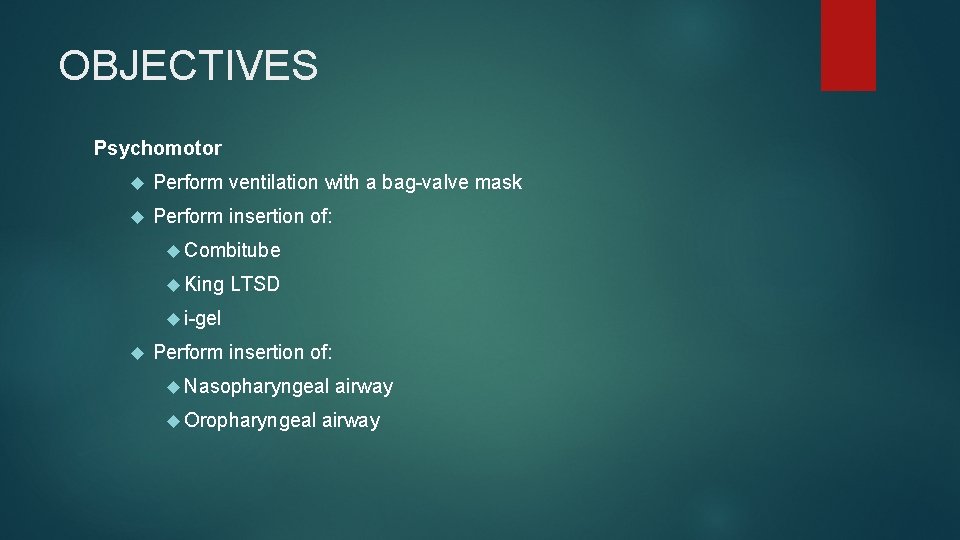 OBJECTIVES

Psychomotor

Perform ventilation with a bag-valve mask

Perform insertion of:

Combitube

King LTSD

i-gel

Perform insertion of:

Nasopharyngeal airway

Oropharyngeal airway